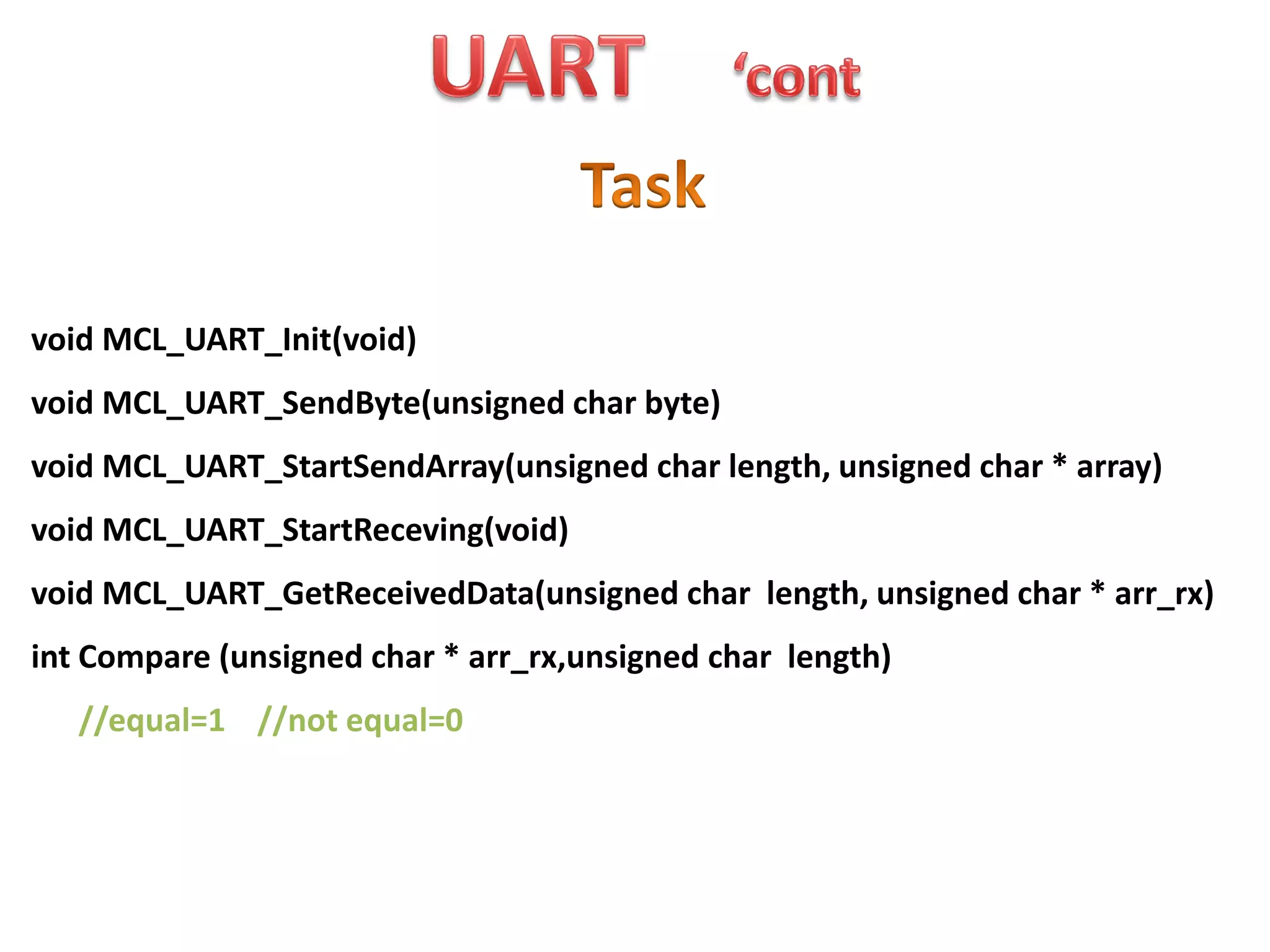 UART ‘cont

Task

void MCL_UART_Init(void)

void MCL_UART_SendByte(unsigned char byte)

void MCL_UART_StartSendArray(unsigned char length, unsigned char * array)

void MCL_UART_StartReceving(void)

void MCL_UART_GetReceivedData(unsigned char length, unsigned char * arr_rx)

int Compare (unsigned char * arr_rx,unsigned char length)

//equal=1 //not equal=0